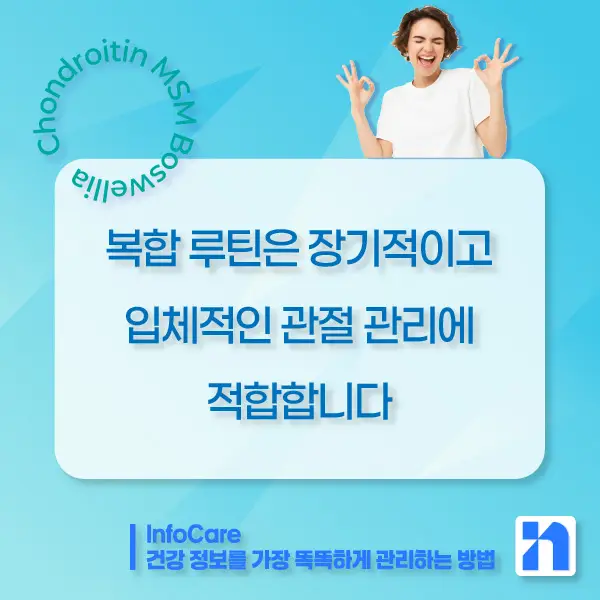 Chondroitin MSM Boswellia

복합 루틴은 장기적이고 입체적인 관절 관리에 적합합니다

InfoCare
건강 정보를 가장 똑똑하게 관리하는 방법

h